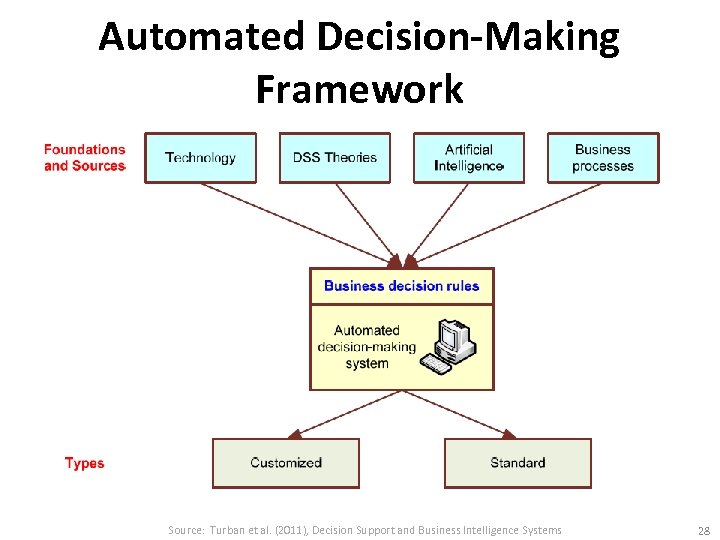 Automated Decision-Making Framework

Foundations and Sources

Technology

DSS Theories

Artificial Intelligence

Business processes

Business decision rules

Automated decision-making system

Types

Customized

Standard

Source: Turban et al. (2011), Decision Support and Business Intelligence Systems

28